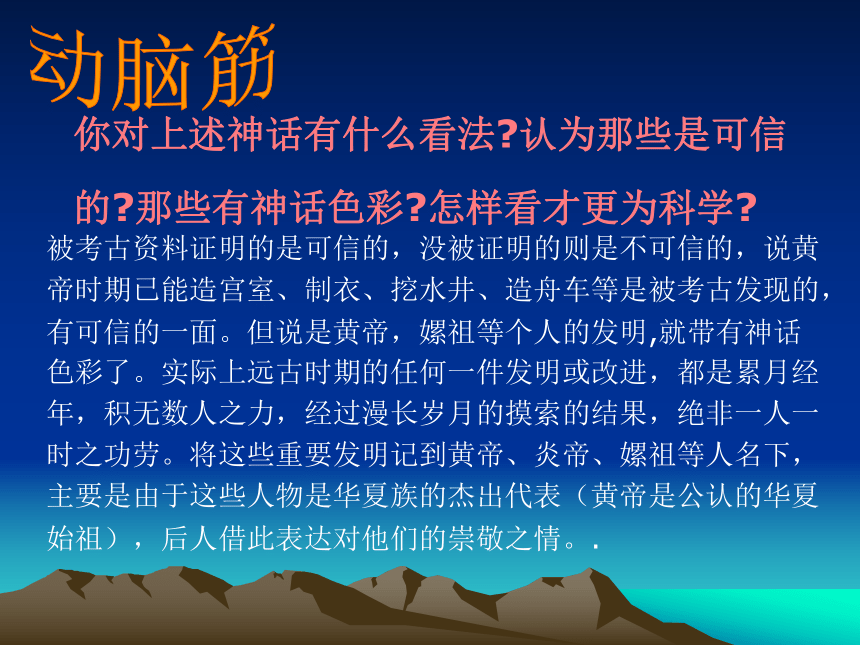 动脑筋

你对上述神话有什么看法?认为那些是可信的?那些有神话色彩?怎样看才更为科学?

被考古资料证明的是可信的，没被证明的则是不可信的，说黄帝时期已能造宫室、制衣、挖水井、造舟车等是被考古发现的，有可信的一面。但说是黄帝，嫘祖等个人的发明,就带有神话色彩了。实际上远古时期的任何一件发明或改进，都是累月经年，积无数人之力，经过漫长岁月的摸索的结果，绝非一人一时之功劳。将这些重要发明记到黄帝、炎帝、嫘祖等人名下，主要是由于这些人物是华夏族的杰出代表（黄帝是公认的华夏始祖），后人借此表达对他们的崇敬之情。.